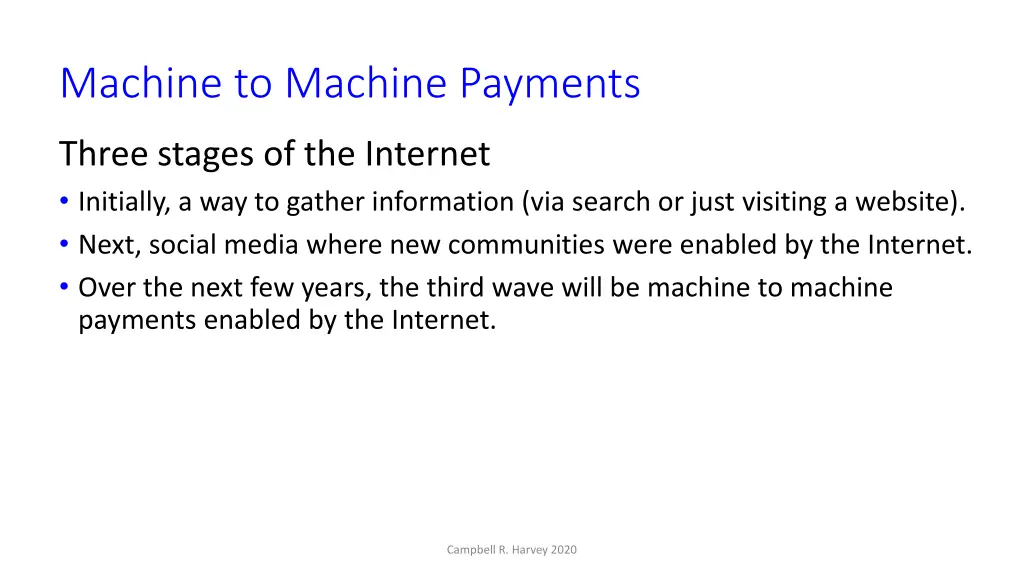 Machine to Machine Payments

Three stages of the Internet

• Initially, a way to gather information (via search or just visiting a website).
• Next, social media where new communities were enabled by the Internet.
• Over the next few years, the third wave will be machine to machine payments enabled by the Internet.

Campbell R. Harvey 2020